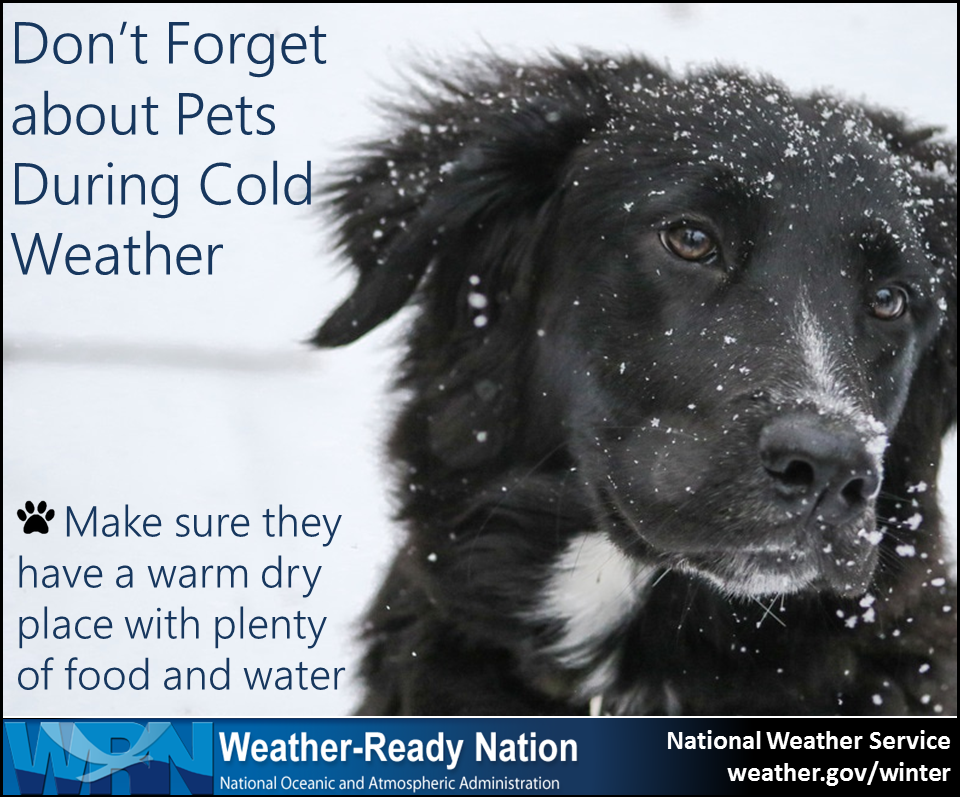 Don't Forget about Pets During Cold Weather

Make sure they have a warm dry place with plenty of food and water

WRN Weather-Ready Nation
National Oceanic and Atmospheric Administration

National Weather Service
weather.gov/winter